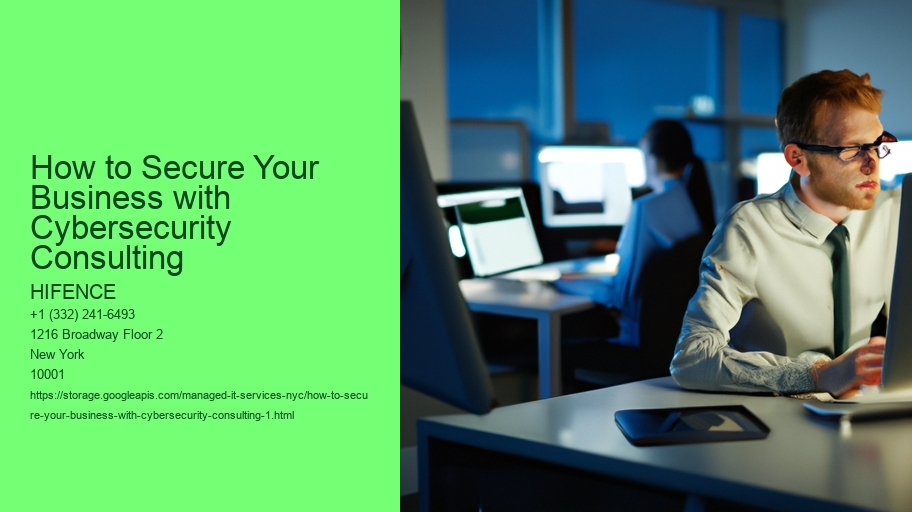 How to Secure Your Business with Cybersecurity Consulting

HIFENCE

+1 (332) 241-6493

1216 Broadway Floor 2

New York

10001

https://storage.googleapis.com/managed-it-services-nyc/how-to-secure-your-business-with-cybersecurity-consulting-1.html